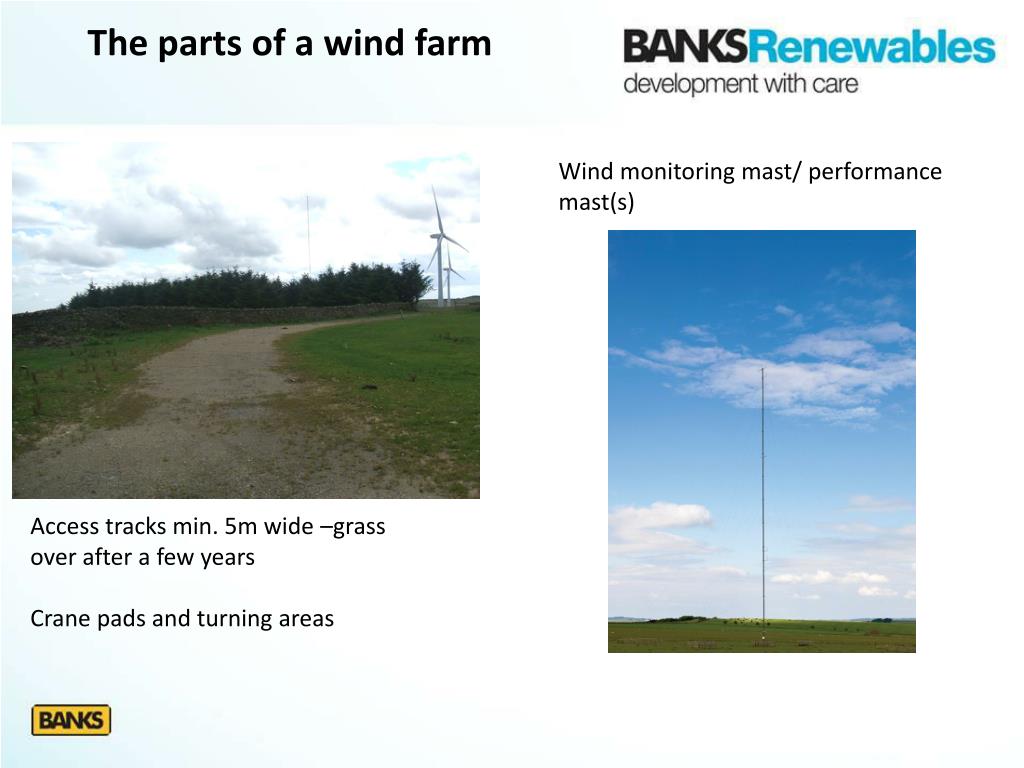 The parts of a wind farm

BANKSRenewables
development with care

Wind monitoring mast/ performance mast(s)

Access tracks min. 5m wide –grass over after a few years

Crane pads and turning areas

BANKS